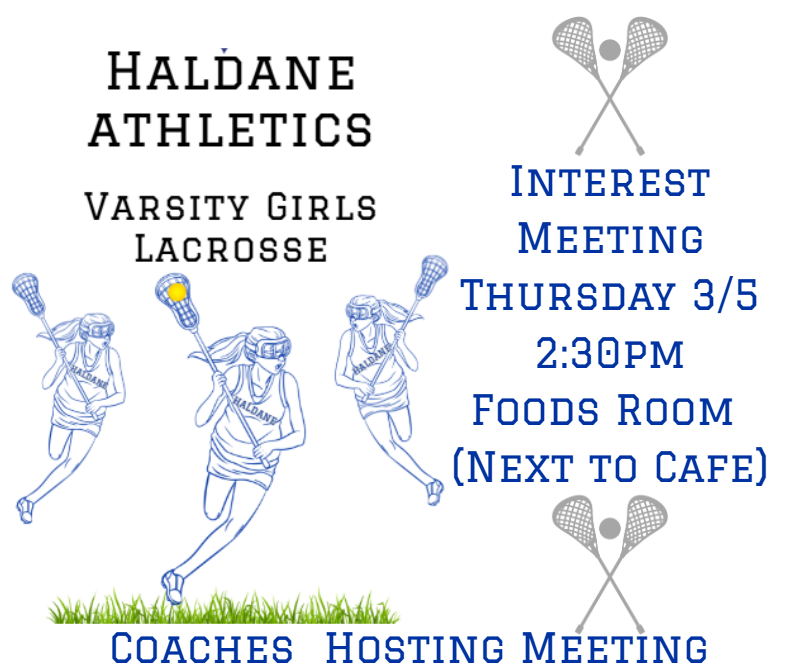 HALDANE ATHLETICS

VARSITY GIRLS LACROSSE

HALDANE

HALDANE

HALDANE

INTEREST MEETING THURSDAY 3/5 2:30PM FOODS ROOM (NEXT TO CAFE)

COACHES HOSTING MEETING